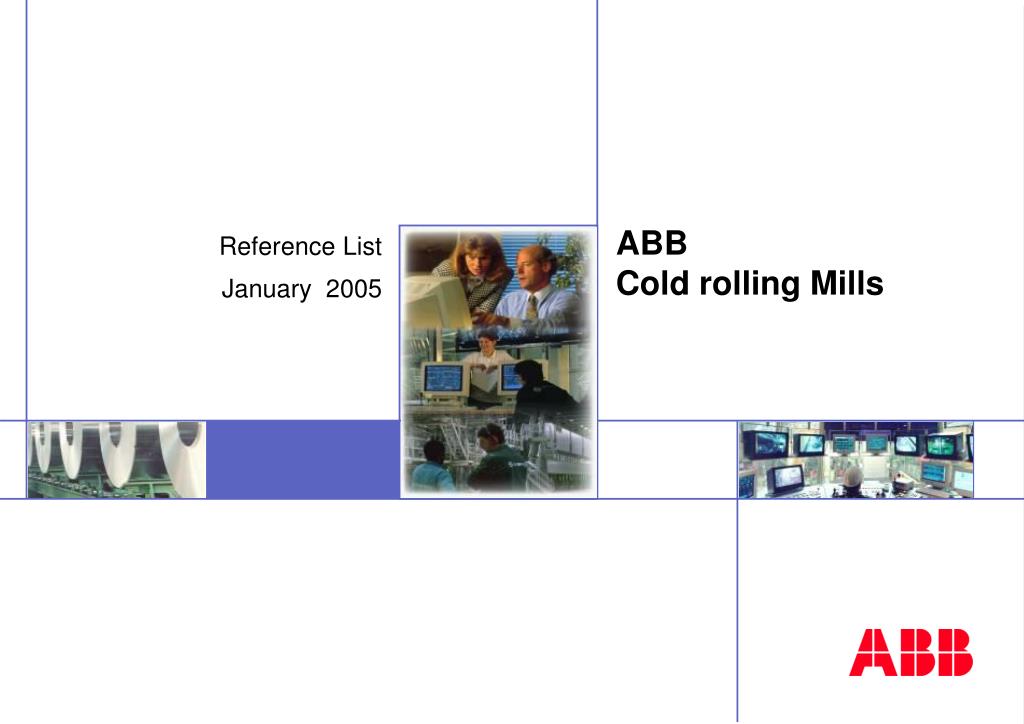 Reference List
January 2005

ABB
Cold rolling Mills

ABB